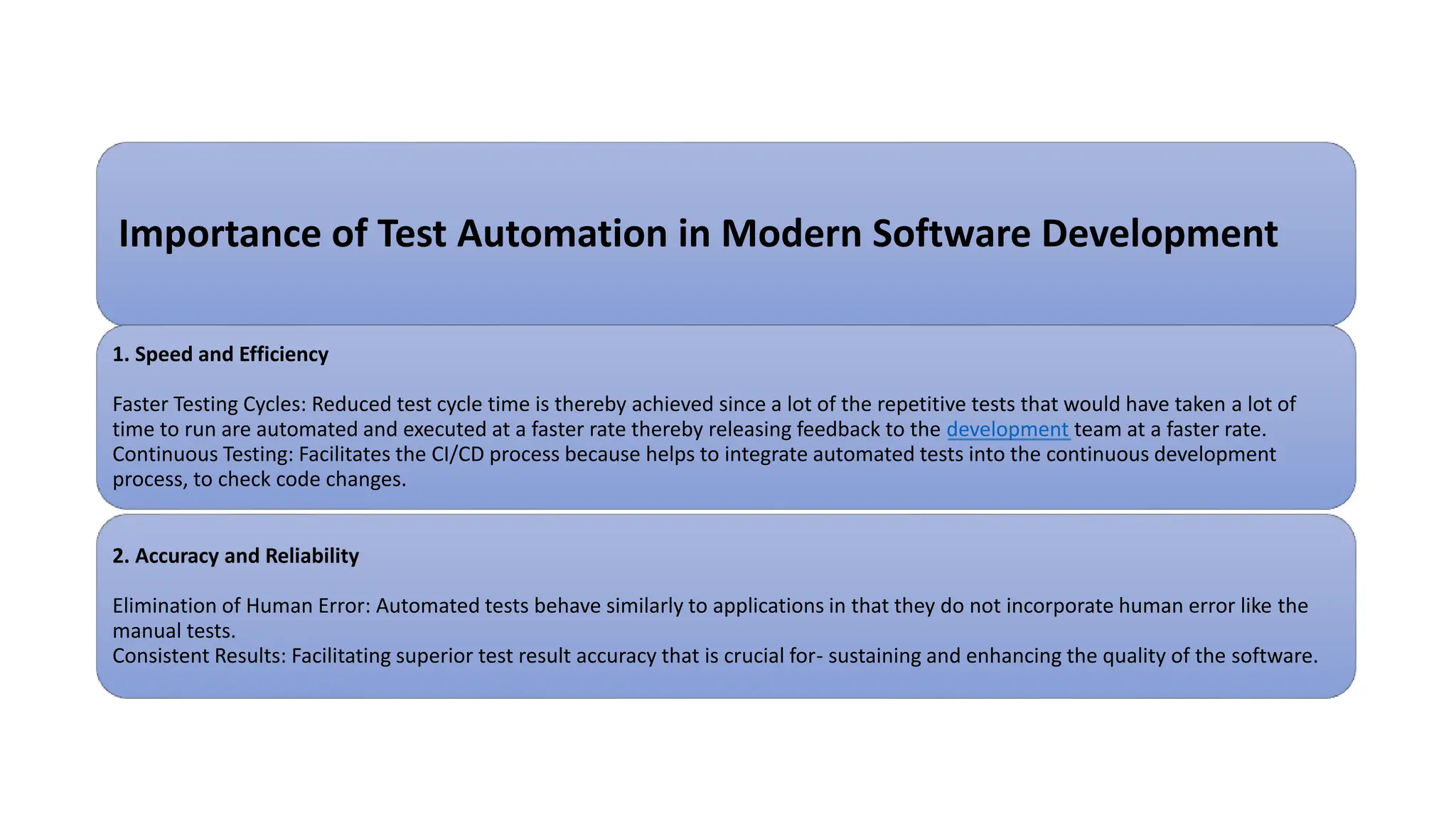 Importance of Test Automation in Modern Software Development

1. Speed and Efficiency

Faster Testing Cycles: Reduced test cycle time is thereby achieved since a lot of the repetitive tests that would have taken a lot of time to run are automated and executed at a faster rate thereby releasing feedback to the development team at a faster rate.
Continuous Testing: Facilitates the CI/CD process because helps to integrate automated tests into the continuous development process, to check code changes.

2. Accuracy and Reliability

Elimination of Human Error: Automated tests behave similarly to applications in that they do not incorporate human error like the manual tests.
Consistent Results: Facilitating superior test result accuracy that is crucial for- sustaining and enhancing the quality of the software.